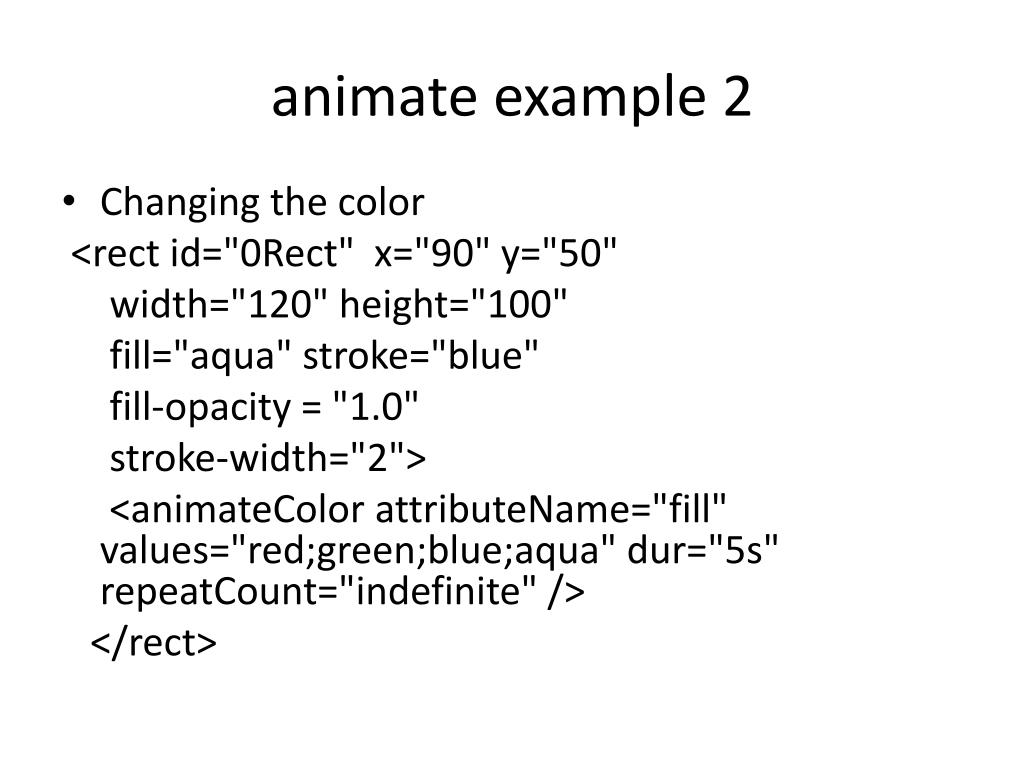 animate example 2

• Changing the color
<rect id="0Rect" x="90" y="50"
width="120" height="100"
fill="aqua" stroke="blue"
fill-opacity = "1.0"
stroke-width="2">
<animateColor attributeName="fill" values="red;green;blue;aqua" dur="5s" repeatCount="indefinite" />
</rect>